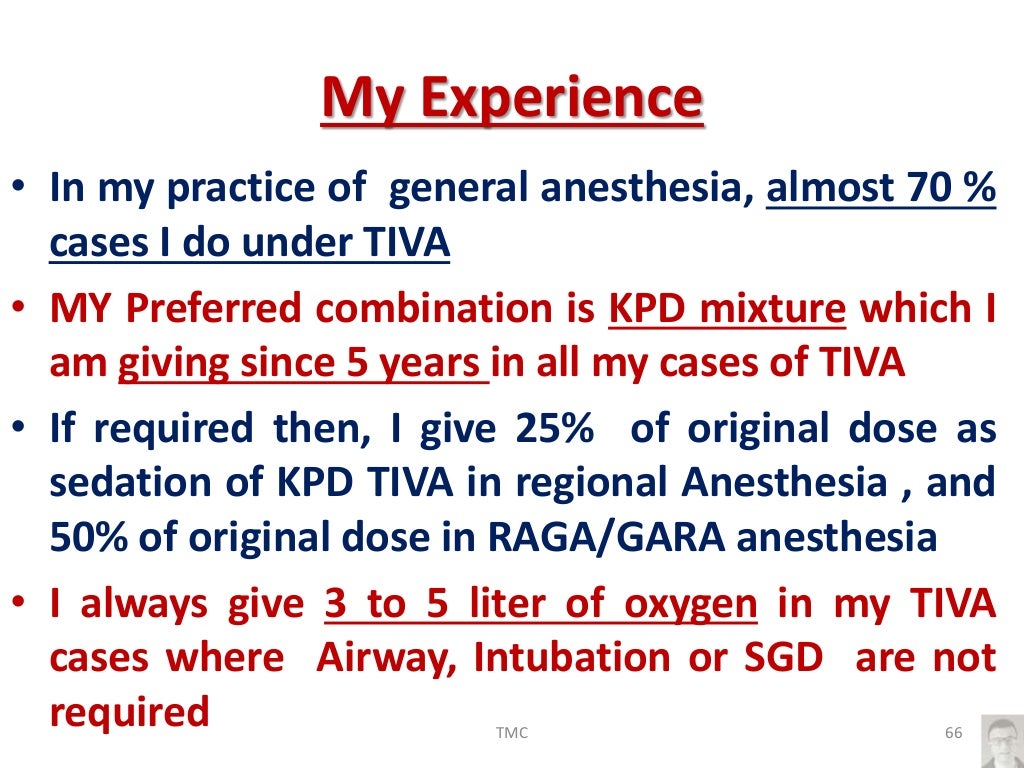 My Experience

• In my practice of general anesthesia, almost 70 % cases I do under TIVA

• MY Preferred combination is KPD mixture which I am giving since 5 years in all my cases of TIVA

• If required then, I give 25% of original dose as sedation of KPD TIVA in regional Anesthesia , and 50% of original dose in RAGA/GARA anesthesia

• I always give 3 to 5 liter of oxygen in my TIVA cases where Airway, Intubation or SGD are not required

TMC

66